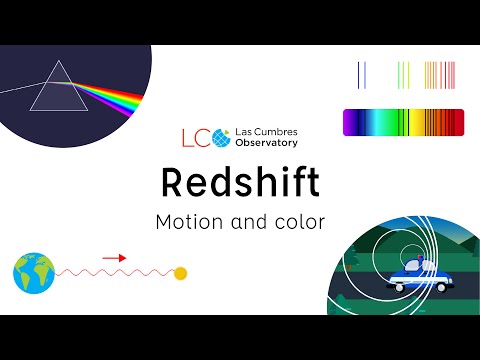 LCO Las Cumbres Observatory

Redshift

Motion and color